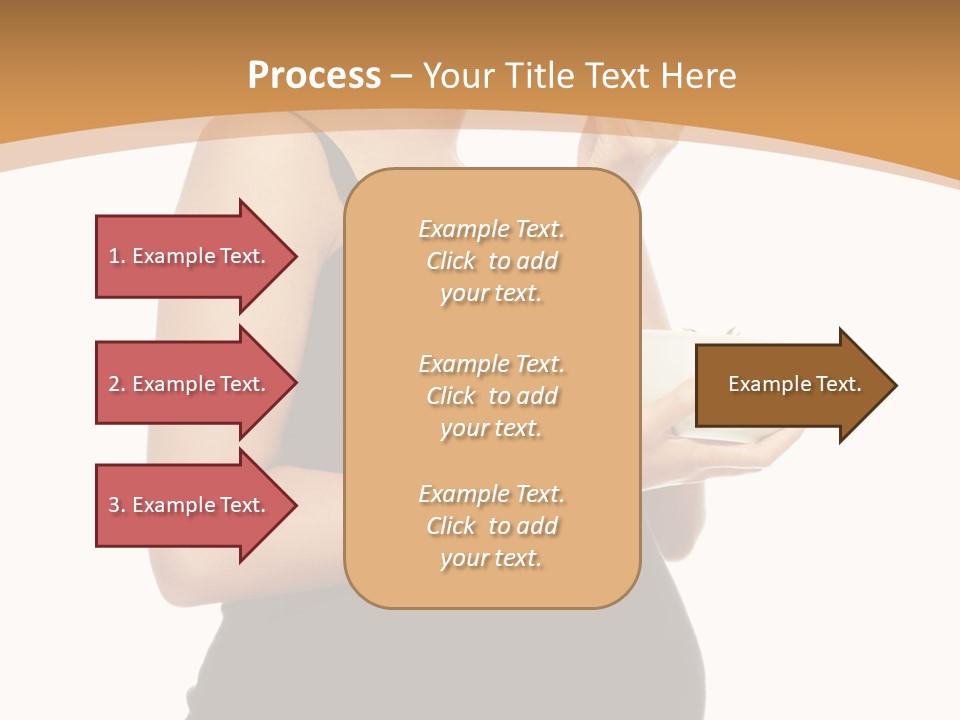 Process – Your Title Text Here

1. Example Text.

2. Example Text.

3. Example Text.

Example Text. Click to add your text.

Example Text. Click to add your text.

Example Text. Click to add your text.

Example Text.